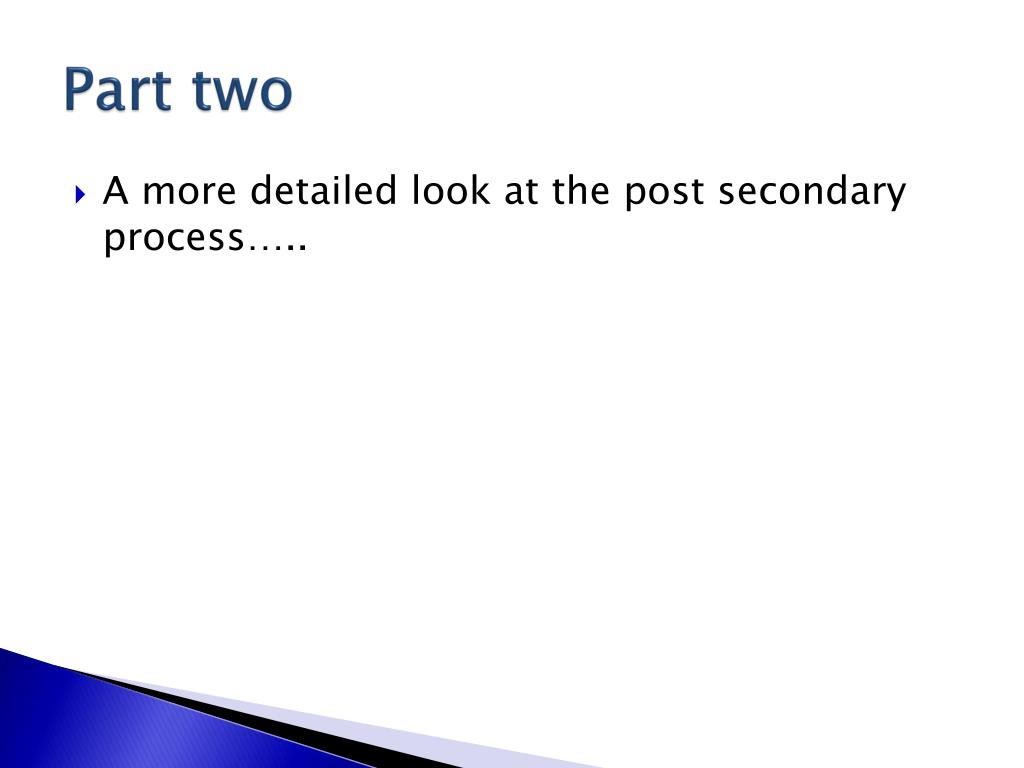 Part two

A more detailed look at the post secondary process…..